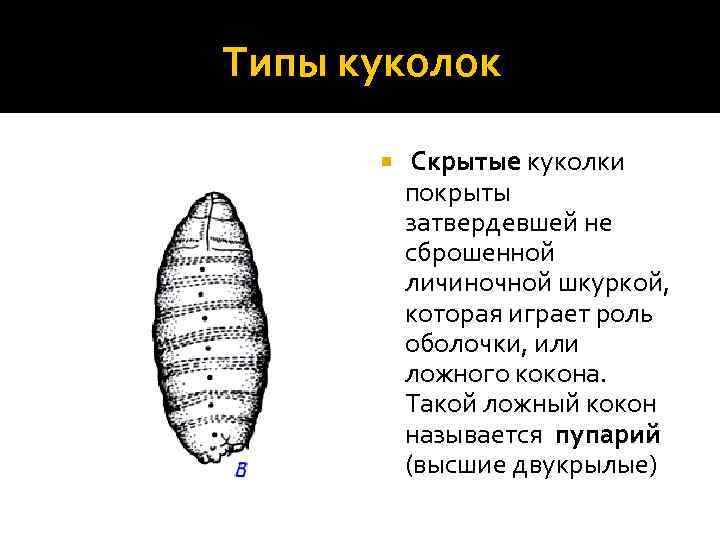 Типы куколок

В

Скрытые куколки покрыты затвердевшей не сброшенной личиночной шкуркой, которая играет роль оболочки, или ложного кокона. Такой ложный кокон называется пупарий (высшие двукрылые)